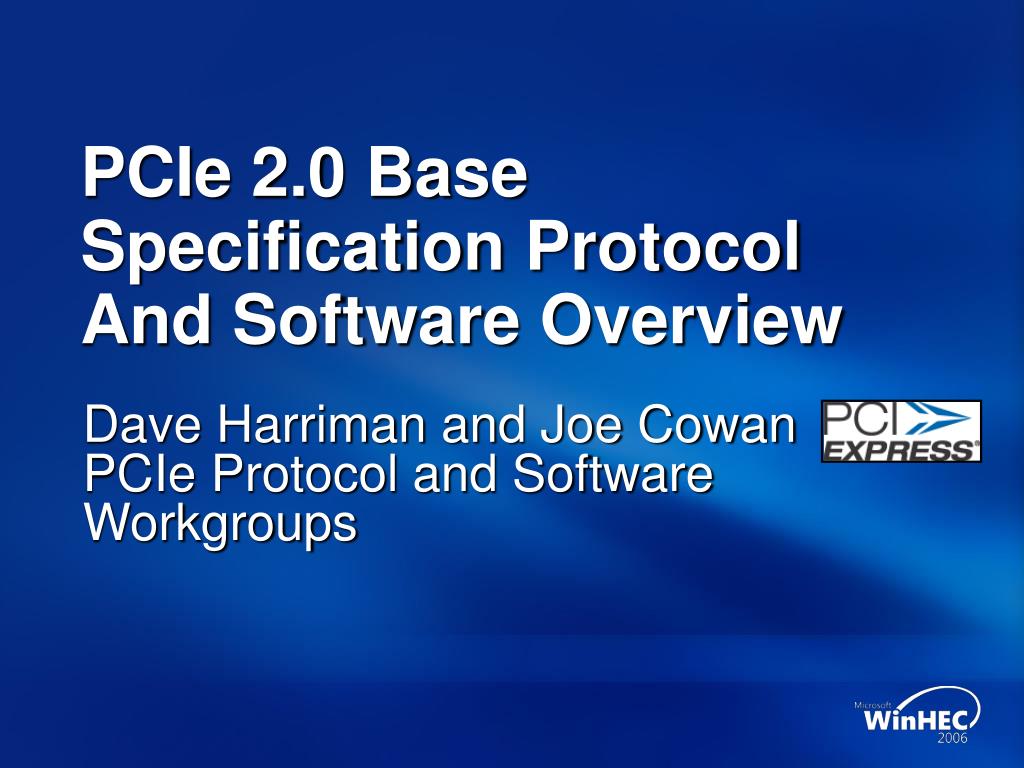 PCIe 2.0 Base Specification Protocol And Software Overview

Dave Harriman and Joe Cowan
PCIe Protocol and Software Workgroups

PCI EXPRESS®

Microsoft
WinHEC
2006